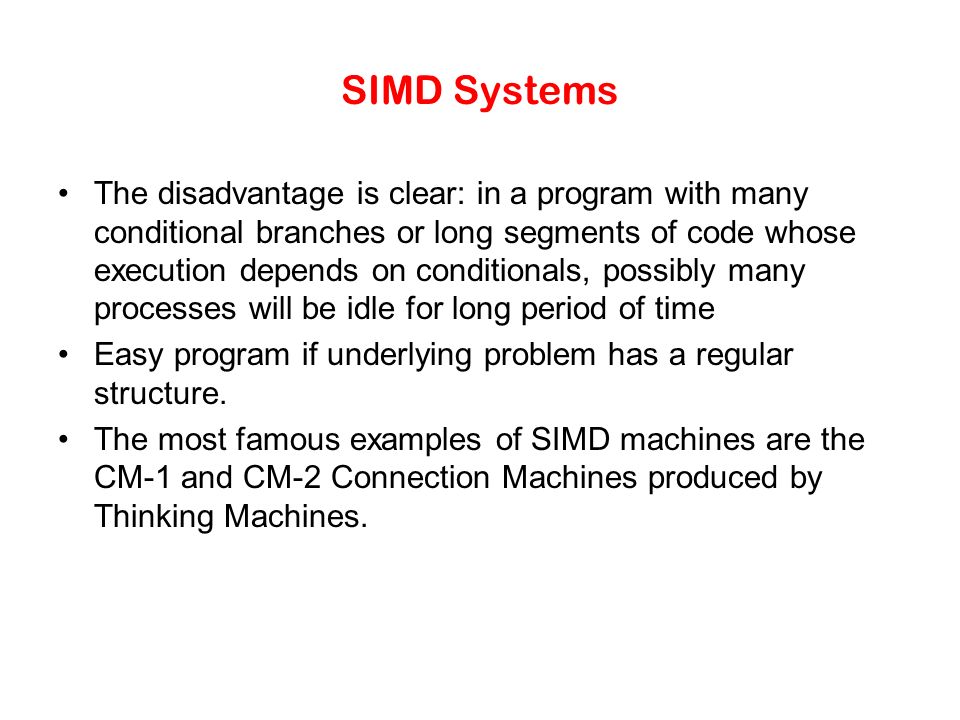 SIMD Systems

• The disadvantage is clear: in a program with many conditional branches or long segments of code whose execution depends on conditionals, possibly many processes will be idle for long period of time

• Easy program if underlying problem has a regular structure.

• The most famous examples of SIMD machines are the CM-1 and CM-2 Connection Machines produced by Thinking Machines.